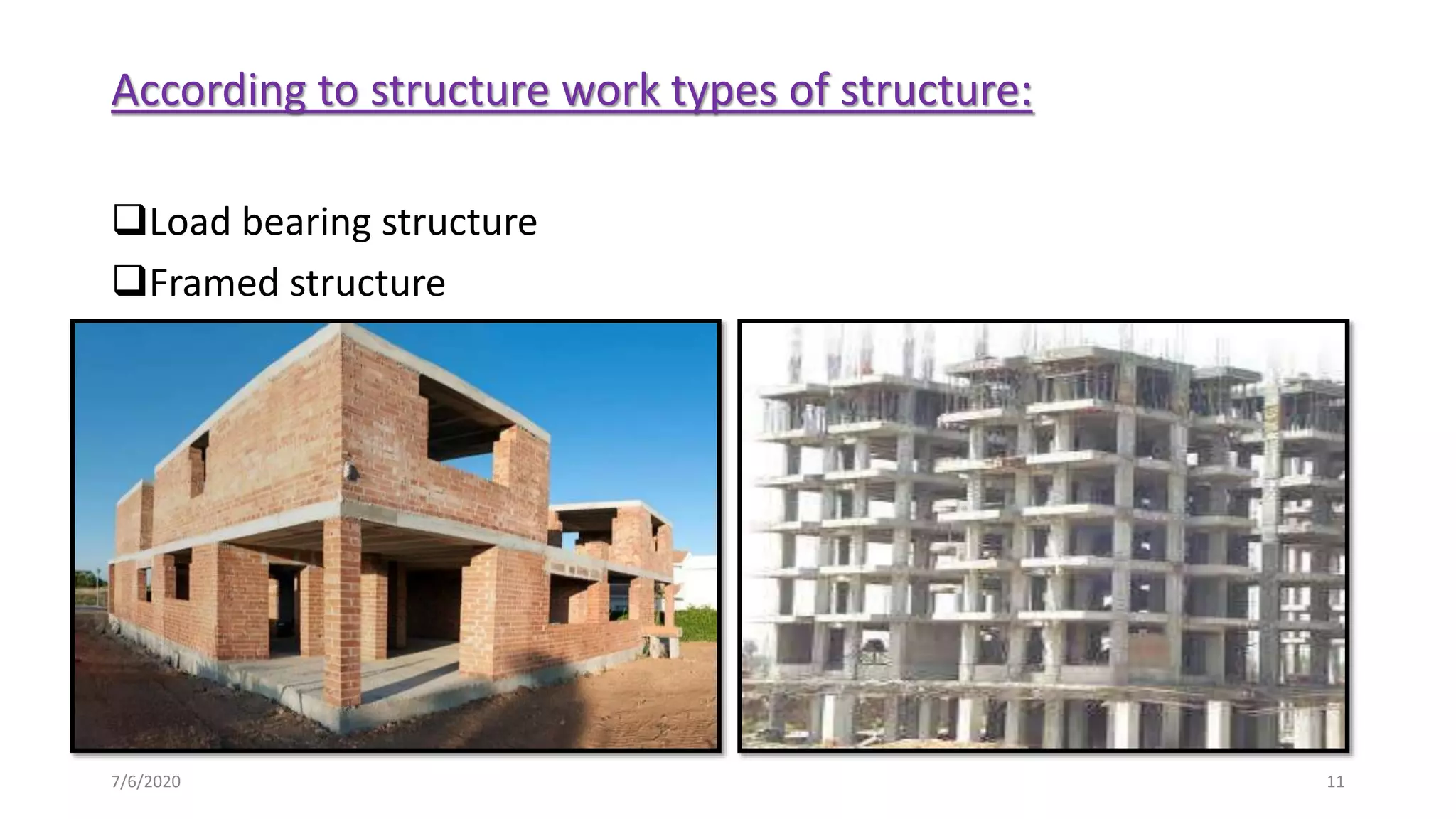 According to structure work types of structure:

❑Load bearing structure

❑Framed structure

7/6/2020

11